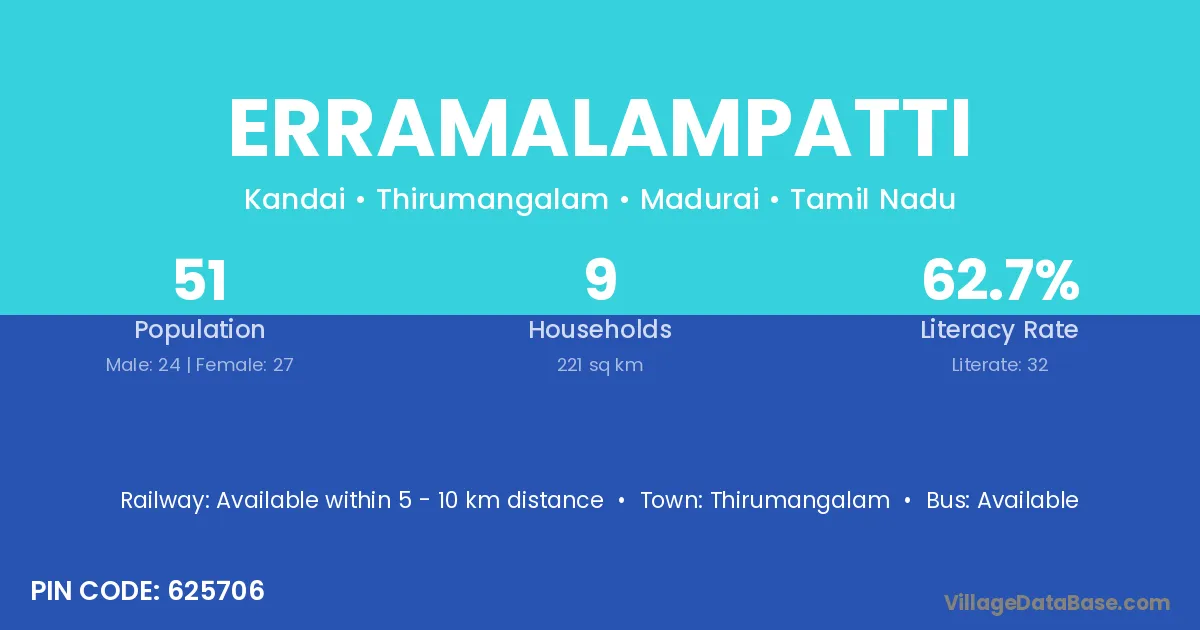 ERRAMALAMPATTI

Kandai • Thirumangalam • Madurai • Tamil Nadu

51
Population
Male: 24 | Female: 27

9
Households
221 sq km

62.7%
Literacy Rate
Literate: 32

Railway: Available within 5 - 10 km distance • Town: Thirumangalam • Bus: Available

PIN CODE: 625706

VillageDataBase.com